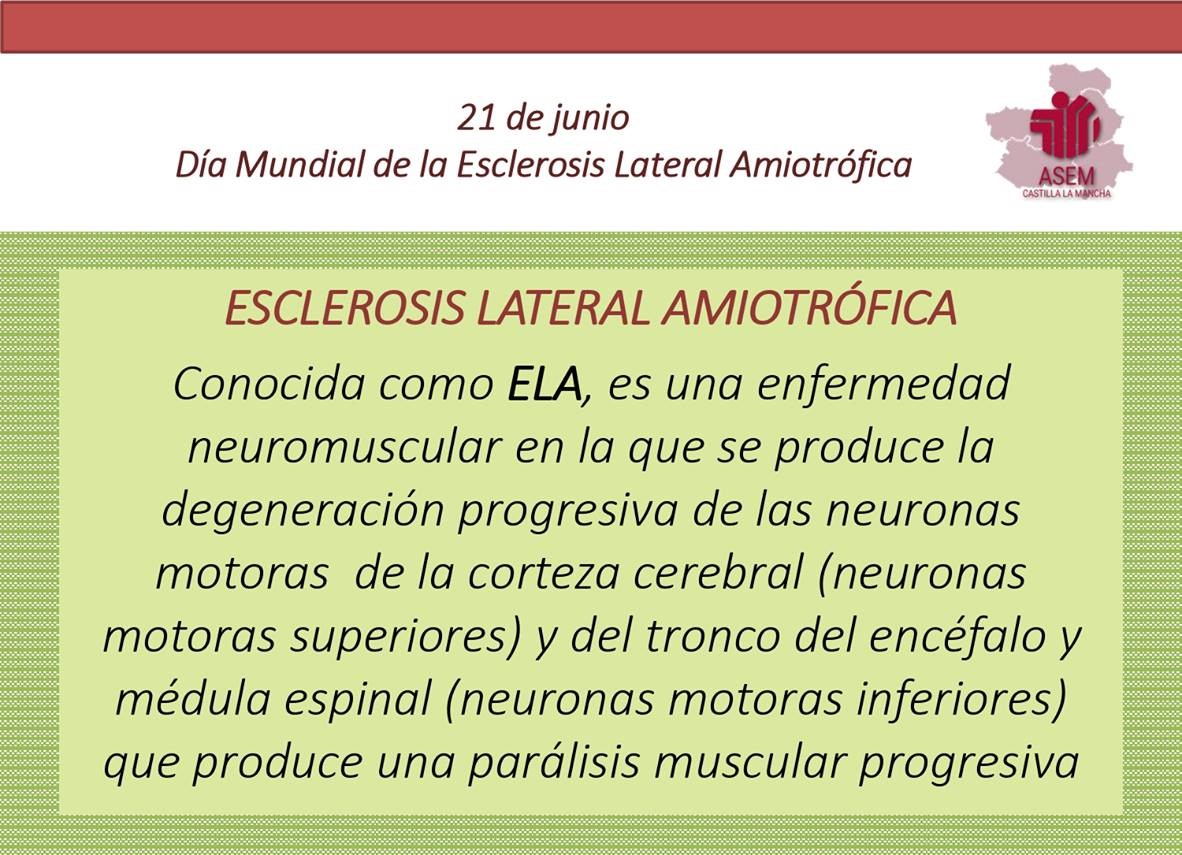 21 de junio
Día Mundial de la Esclerosis Lateral Amiotrófica

ASEM
CASTILLA LA MANCHA

ESCLEROSIS LATERAL AMIOTRÓFICA

Conocida como ELA, es una enfermedad neuromuscular en la que se produce la degeneración progresiva de las neuronas motoras de la corteza cerebral (neuronas motoras superiores) y del tronco del encéfalo y médula espinal (neuronas motoras inferiores) que produce una parálisis muscular progresiva